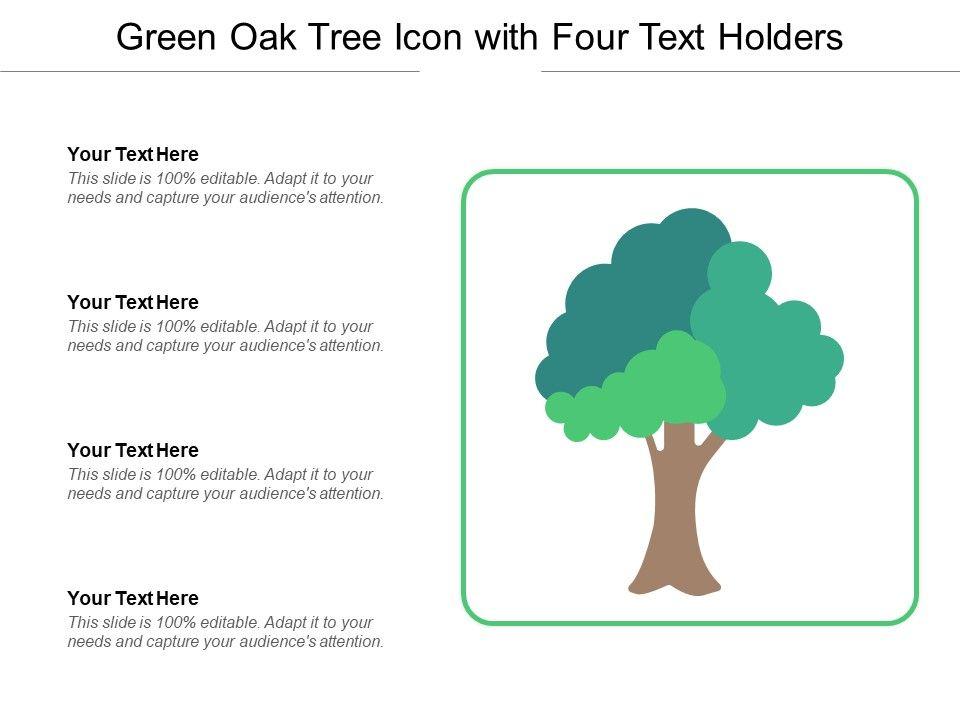 Green Oak Tree Icon with Four Text Holders

Your Text Here
This slide is 100% editable. Adapt it to your needs and capture your audience's attention.

Your Text Here
This slide is 100% editable. Adapt it to your needs and capture your audience's attention.

Your Text Here
This slide is 100% editable. Adapt it to your needs and capture your audience's attention.

Your Text Here
This slide is 100% editable. Adapt it to your needs and capture your audience's attention.